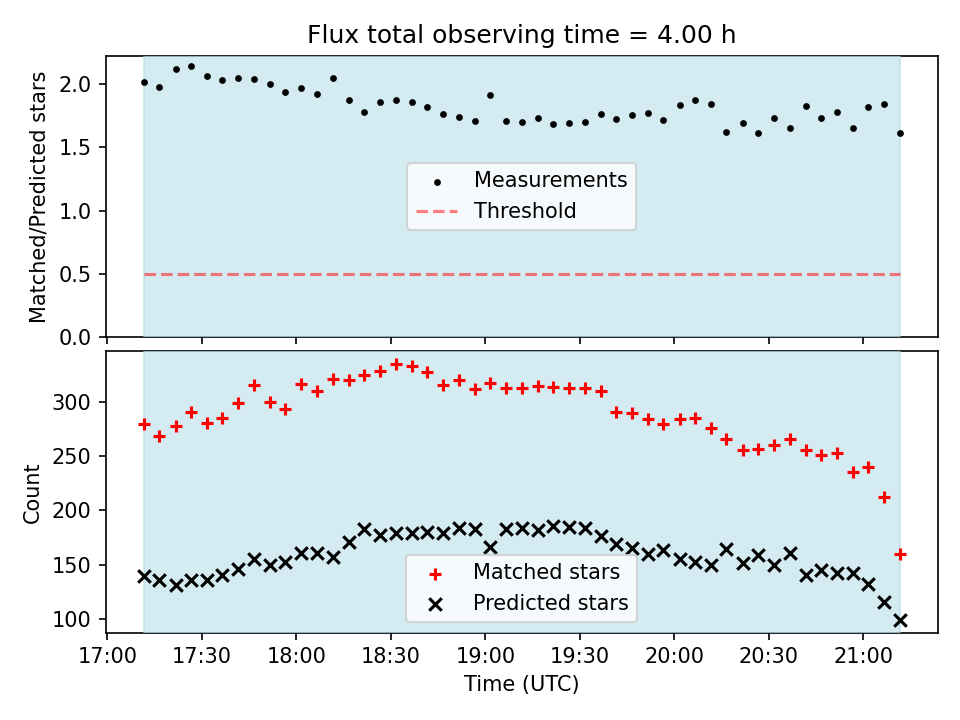 Flux total observing time = 4.00 h

Matched/Predicted stars

2.0
1.5
1.0
0.5
0.0

Measurements
Threshold

Count

300
250
200
150
100

Matched stars
Predicted stars

17:00 17:30 18:00 18:30 19:00 19:30 20:00 20:30 21:00

Time (UTC)